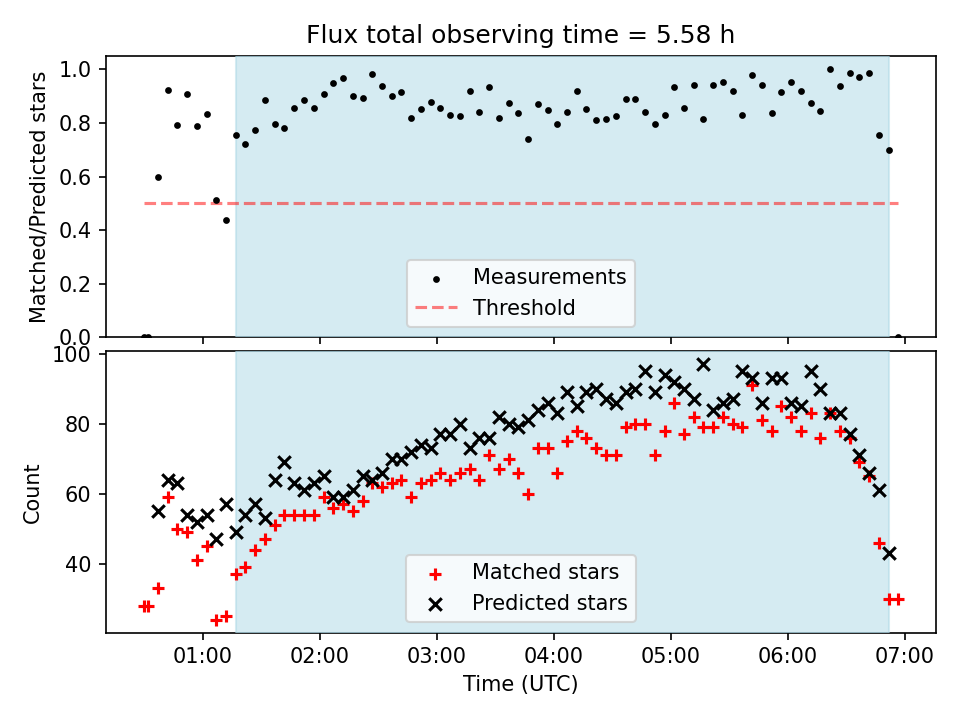 Flux total observing time = 5.58 h

Matched/Predicted stars

1.0
0.8
0.6
0.4
0.2
0.0

Measurements
Threshold

Count

100
80
60
40

Matched stars
Predicted stars

01:00 02:00 03:00 04:00 05:00 06:00 07:00

Time (UTC)